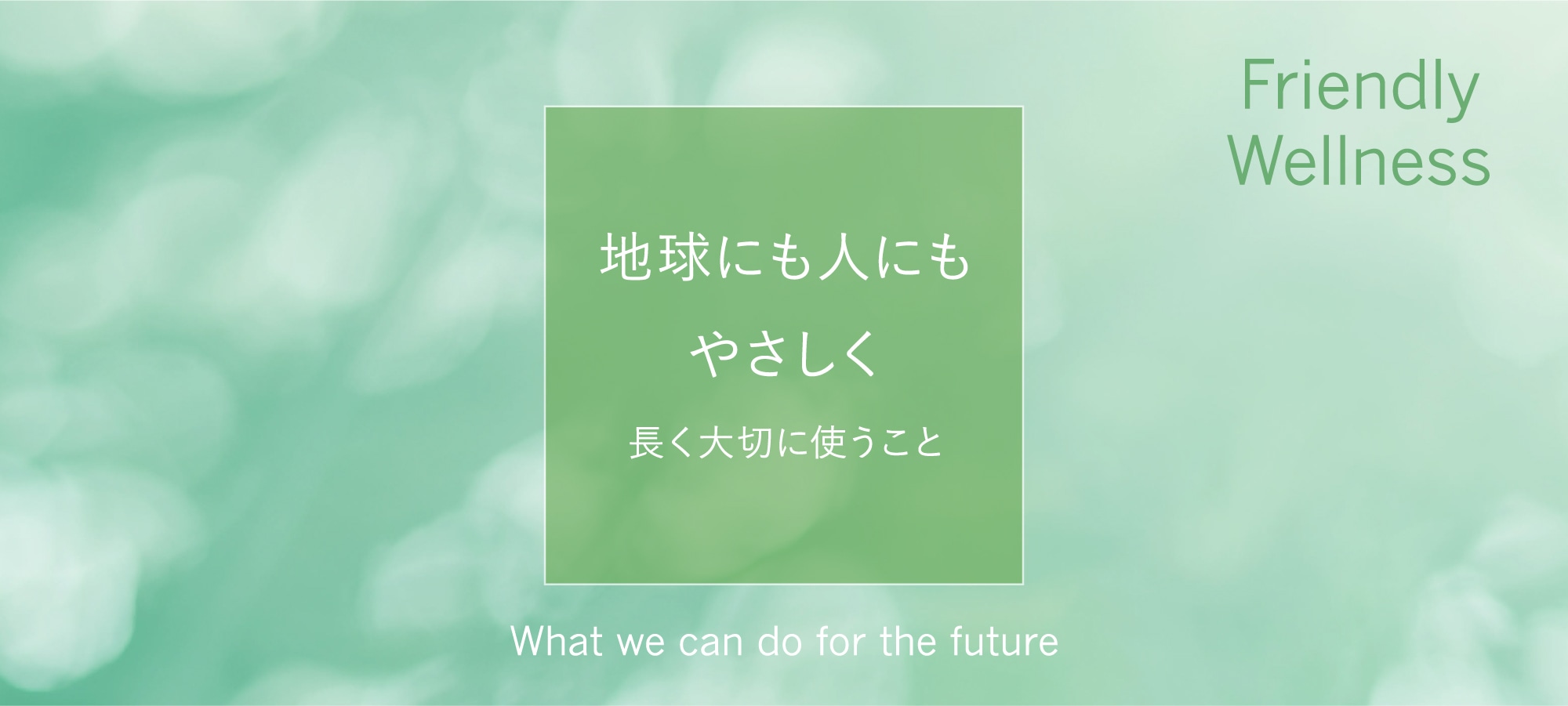 Friendly
Wellness

地球にも人にも
やさしく

長く大切に使うこと

What we can do for the future